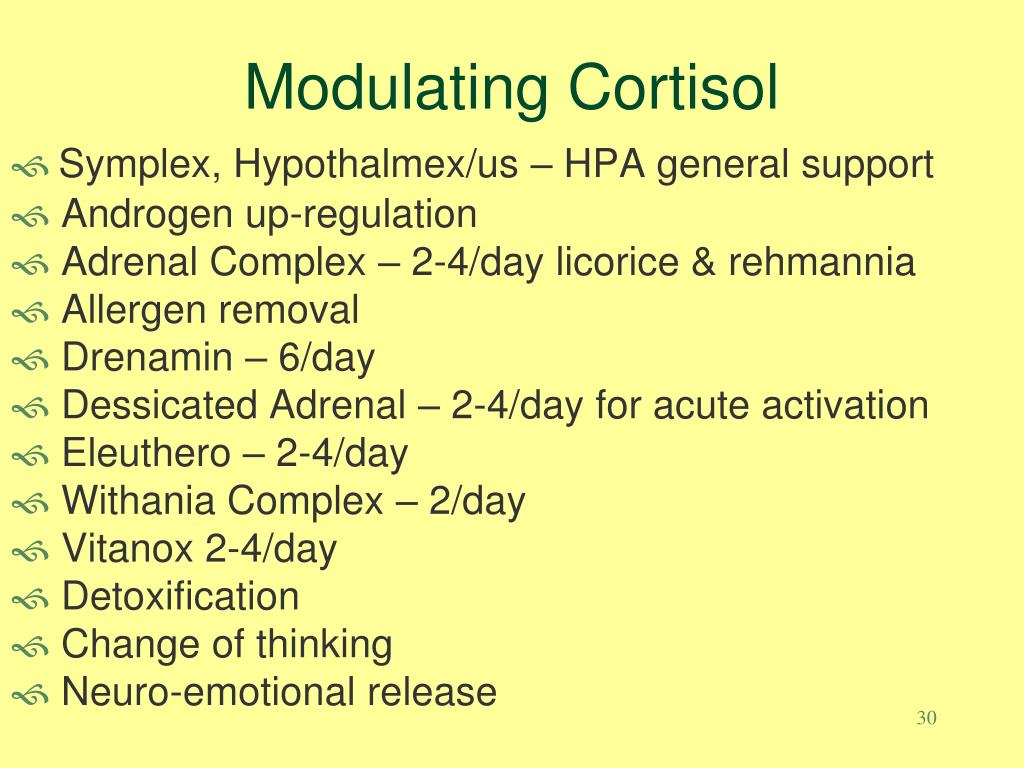 Modulating Cortisol

Symplex, Hypothalmex/us – HPA general support
Androgen up-regulation
Adrenal Complex – 2-4/day licorice & rehmannia
Allergen removal
Drenamin – 6/day
Dessicated Adrenal – 2-4/day for acute activation
Eleuthero – 2-4/day
Withania Complex – 2/day
Vitanox 2-4/day
Detoxification
Change of thinking
Neuro-emotional release

30